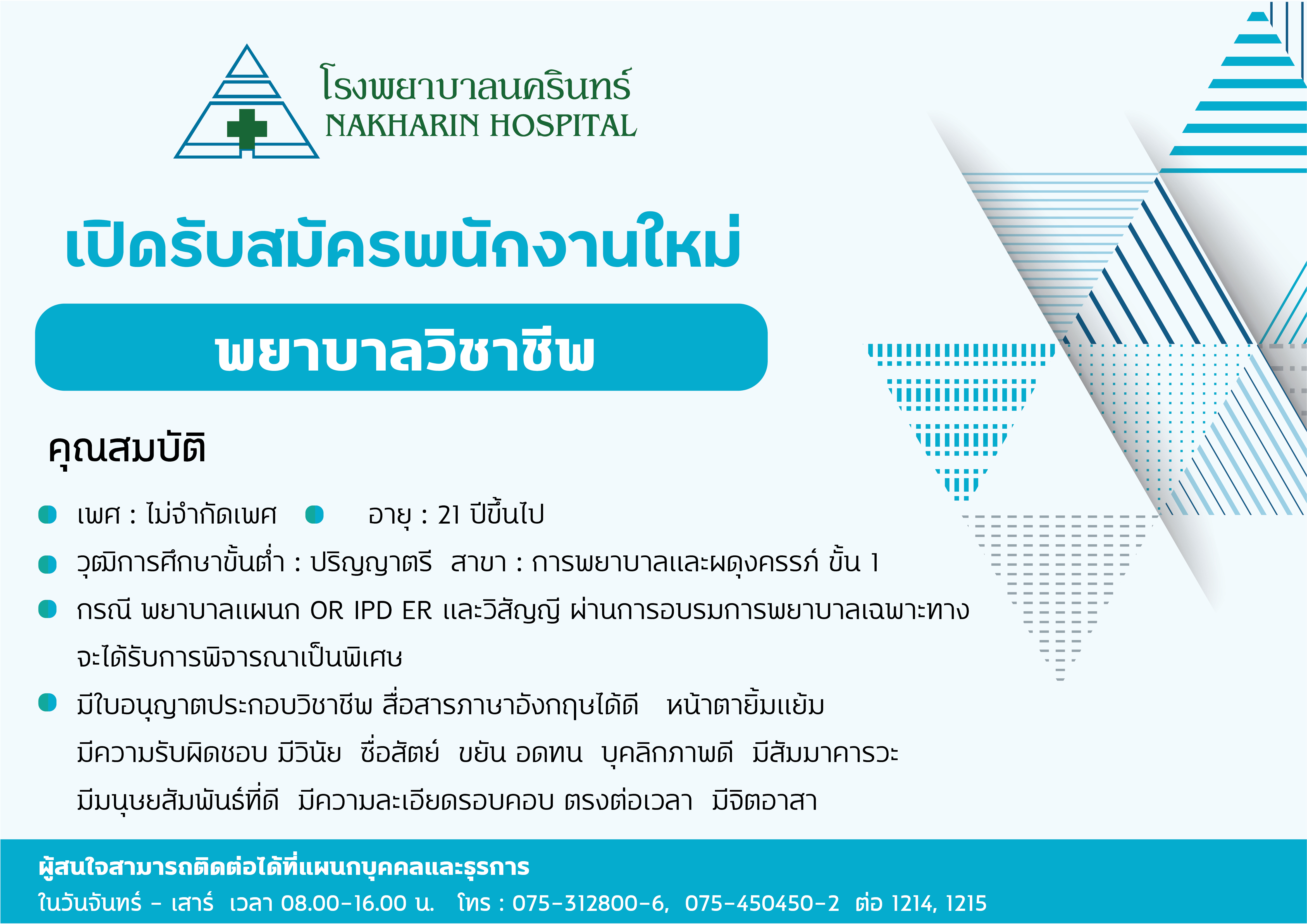 โรงพยาบาลนครินทร์
NAKHARIN HOSPITAL

เปิดรับสมัครพนักงานใหม่

พยาบาลวิชาชีพ

คุณสมบัติ

เพศ : ไม่จำกัดเพศ อายุ : 21 ปีขึ้นไป

วุฒิการศึกษาขั้นต่ำ : ปริญญาตรี สาขา : การพยาบาลและผดุงครรภ์ ขั้น 1

กรณี พยาบาลแผนก OR IPD ER และวิสัญญี ผ่านการอบรมการพยาบาลเฉพาะทาง จะได้รับการพิจารณาเป็นพิเศษ

มีใบอนุญาตประกอบวิชาชีพ สื่อสารภาษาอังกฤษได้ดี หน้าตายิ้มแย้ม มีความรับผิดชอบ มีวินัย ซื่อสัตย์ ขยัน อดทน บุคลิกภาพดี มีสัมมาคารวะ มีมนุษยสัมพันธ์ที่ดี มีความละเอียดรอบคอบ ตรงต่อเวลา มีจิตอาสา

ผู้สนใจสามารถติดต่อได้ที่แผนกบุคคลและธุรการ
ในวันจันทร์ - เสาร์ เวลา 08.00-16.00 น. โทร : 075-312800-6, 075-450450-2 ต่อ 1214, 1215